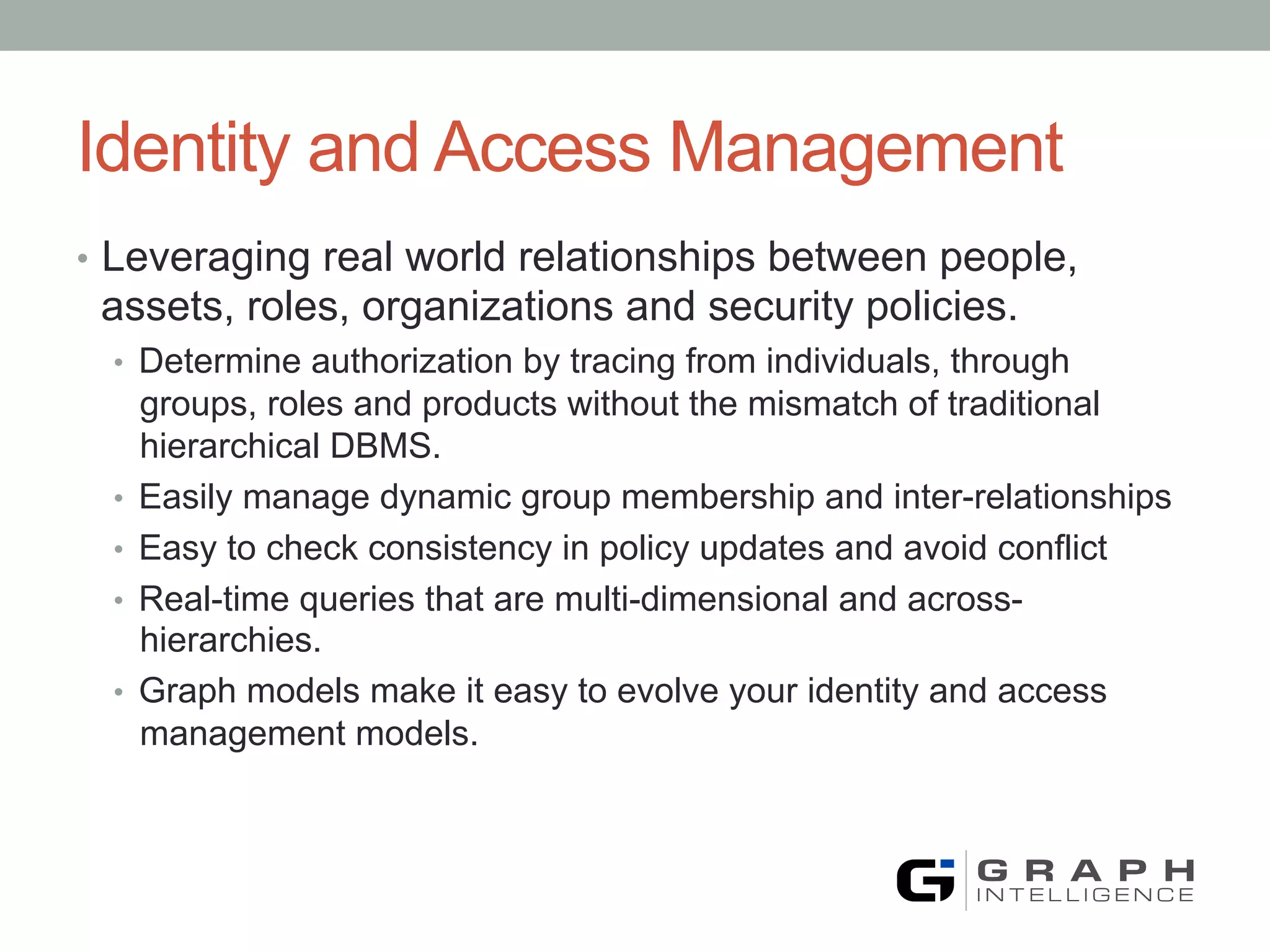 Identity and Access Management

• Leveraging real world relationships between people, assets, roles, organizations and security policies.
  • Determine authorization by tracing from individuals, through groups, roles and products without the mismatch of traditional hierarchical DBMS.
  • Easily manage dynamic group membership and inter-relationships
  • Easy to check consistency in policy updates and avoid conflict
  • Real-time queries that are multi-dimensional and across-hierarchies.
  • Graph models make it easy to evolve your identity and access management models.

GRAPH INTELLIGENCE